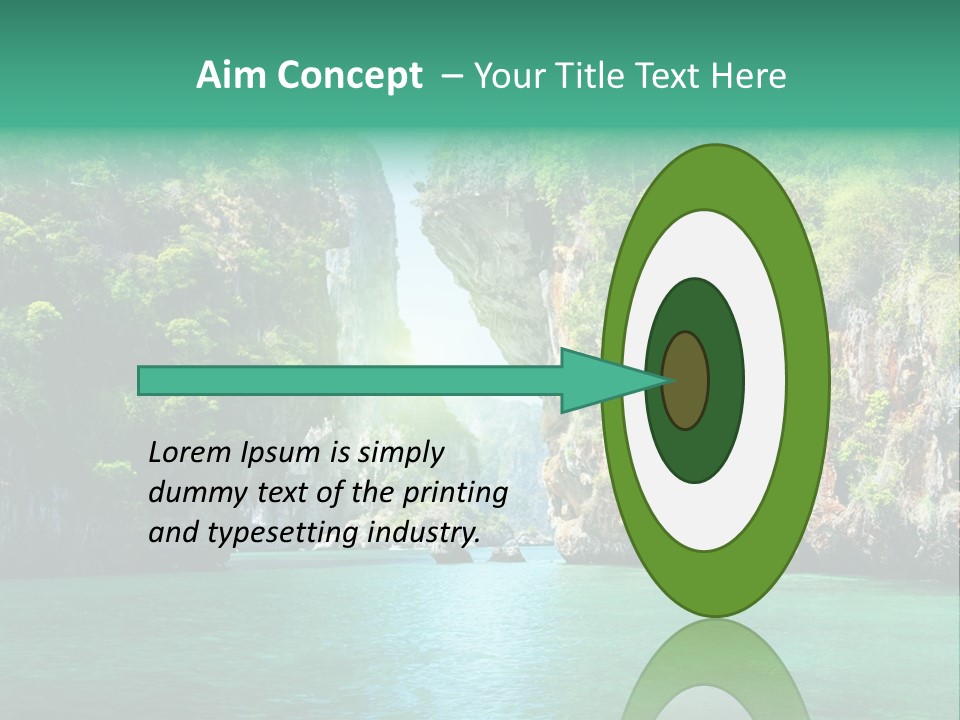 Aim Concept – Your Title Text Here

Lorem Ipsum is simply dummy text of the printing and typesetting industry.